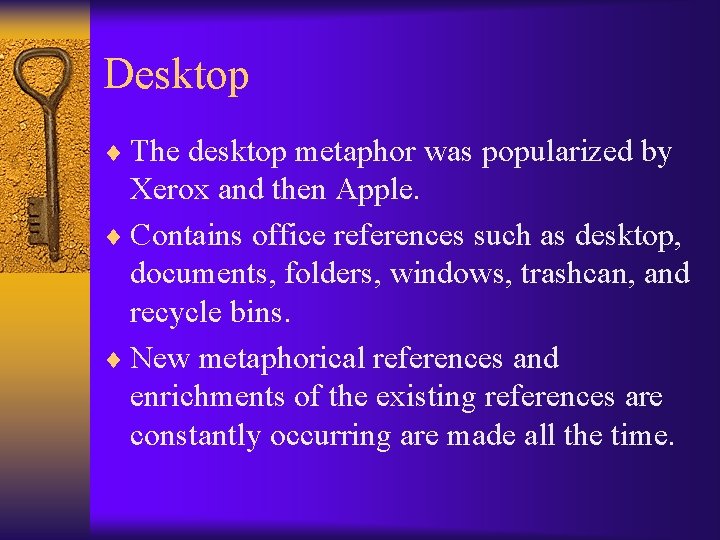 Desktop

♦ The desktop metaphor was popularized by Xerox and then Apple.

♦ Contains office references such as desktop, documents, folders, windows, trashcan, and recycle bins.

♦ New metaphorical references and enrichments of the existing references are constantly occurring are made all the time.